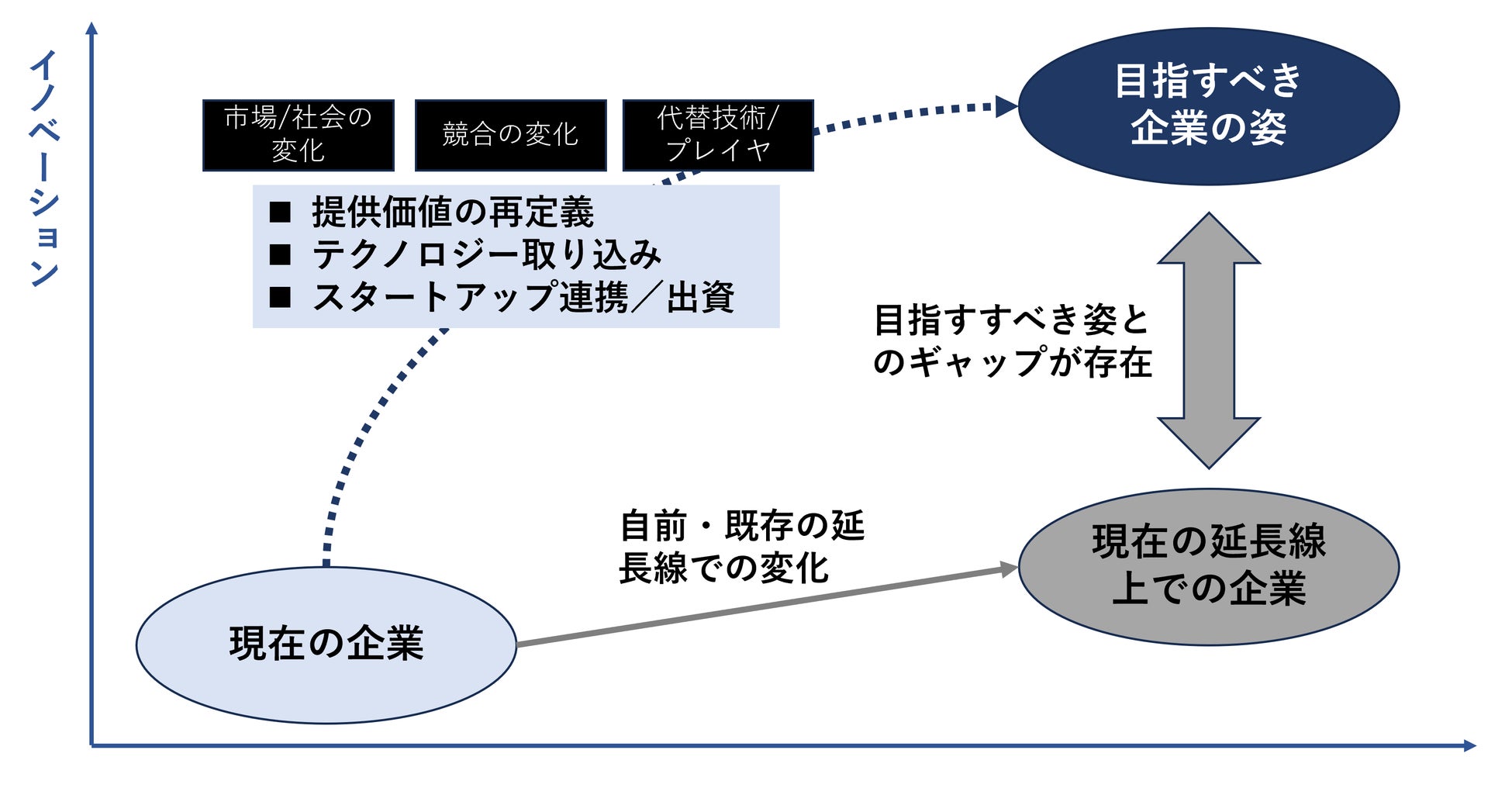 イノベーション

市場/社会の変化

競合の変化

代替技術/プレイヤ

目指すべき企業の姿

■ 提供価値の再定義
■ テクノロジー取り込み
■ スタートアップ連携／出資

目指すすべき姿とのギャップが存在

自前・既存の延長線での変化

現在の延長線上での企業

現在の企業